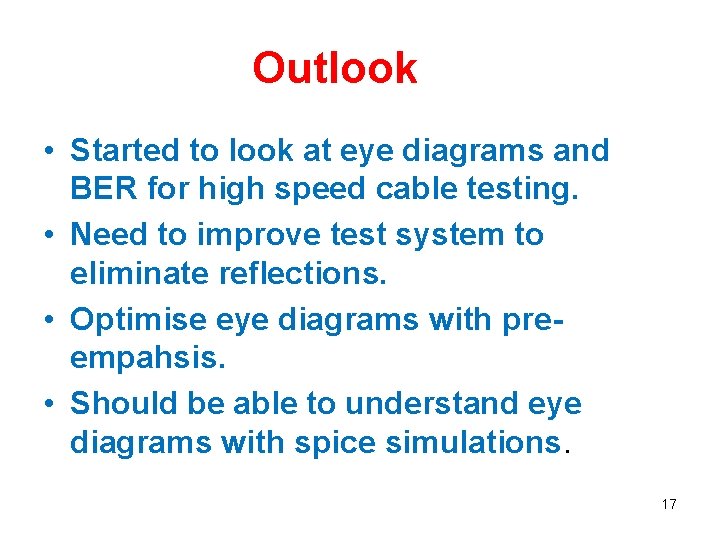 Outlook

• Started to look at eye diagrams and BER for high speed cable testing.
• Need to improve test system to eliminate reflections.
• Optimise eye diagrams with pre-empahsis.
• Should be able to understand eye diagrams with spice simulations.

17